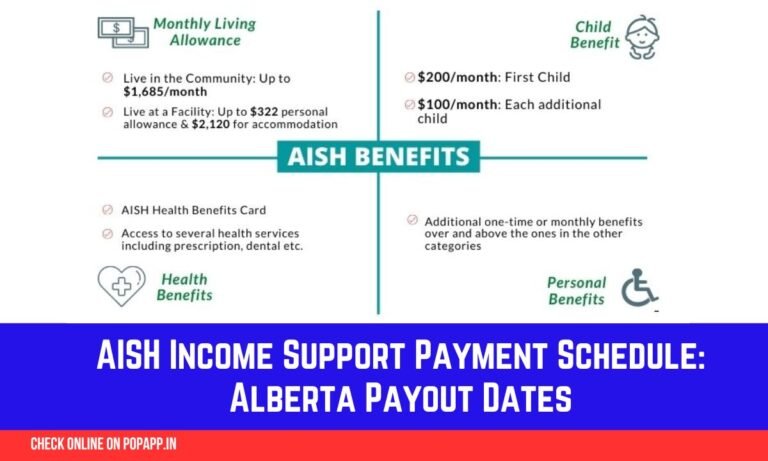 Monthly Living Allowance

Live in the Community: Up to $1,685/month

Live at a Facility: Up to $322 personal allowance & $2,120 for accommodation

Child Benefit

$200/month: First Child

$100/month: Each additional child

AISH BENEFITS

AISH Health Benefits Card

Access to several health services including prescription, dental etc.

Health Benefits

Additional one-time or monthly benefits over and above the ones in the other categories

Personal Benefits

AISH Income Support Payment Schedule: Alberta Payout Dates

CHECK ONLINE ON POPAPP.IN